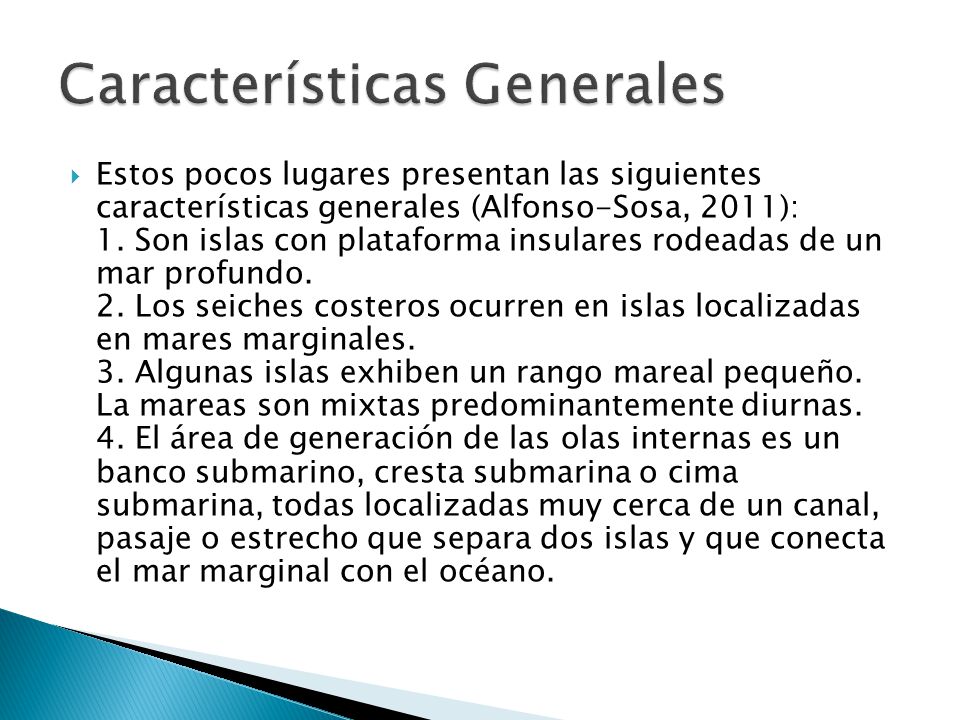 Características Generales

Estos pocos lugares presentan las siguientes características generales (Alfonso-Sosa, 2011):
1. Son islas con plataforma insulares rodeadas de un mar profundo.
2. Los seiches costeros ocurren en islas localizadas en mares marginales.
3. Algunas islas exhiben un rango mareal pequeño. La mareas son mixtas predominantemente diurnas.
4. El área de generación de las olas internas es un banco submarino, cresta submarina o cima submarina, todas localizadas muy cerca de un canal, pasaje o estrecho que separa dos islas y que conecta el mar marginal con el océano.